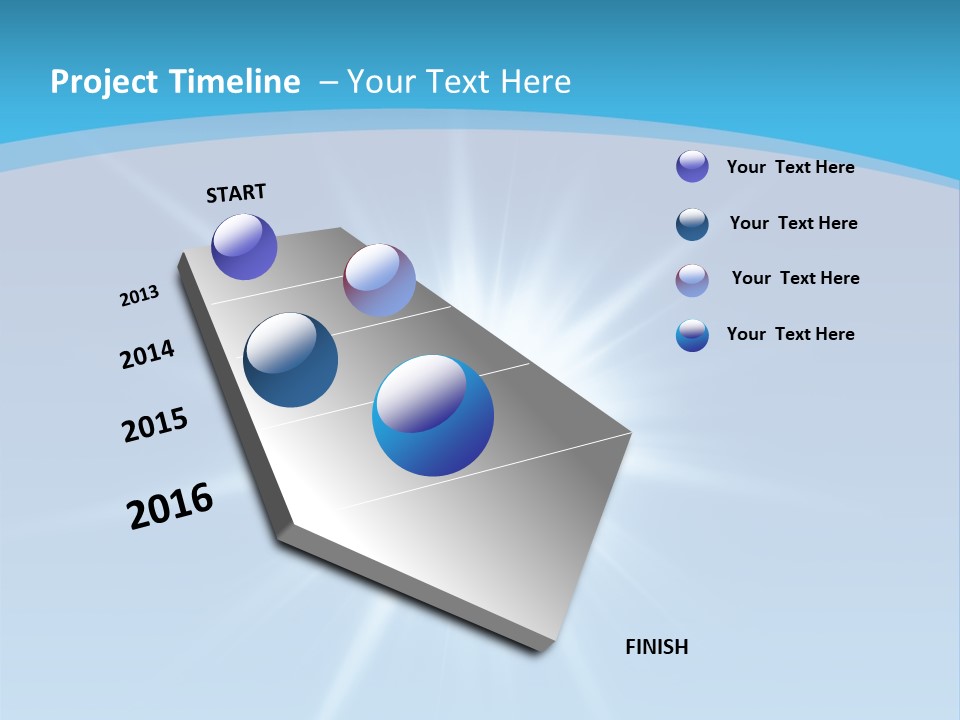 Project Timeline – Your Text Here

START

2013

2014

2015

2016

FINISH

Your Text Here

Your Text Here

Your Text Here

Your Text Here